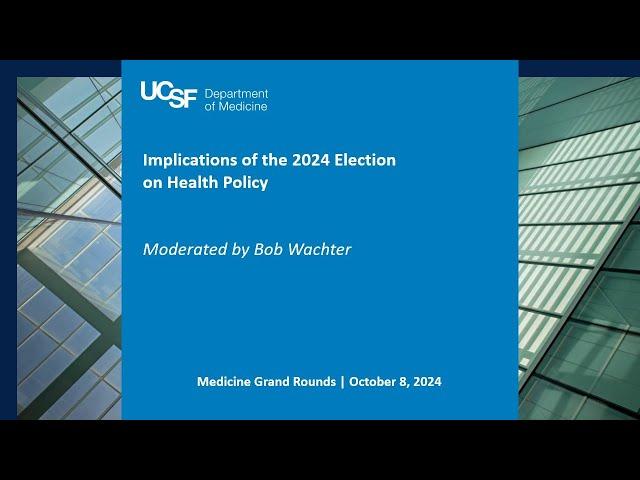 UCSF Department of Medicine

Implications of the 2024 Election on Health Policy

Moderated by Bob Wachter

Medicine Grand Rounds | October 8, 2024